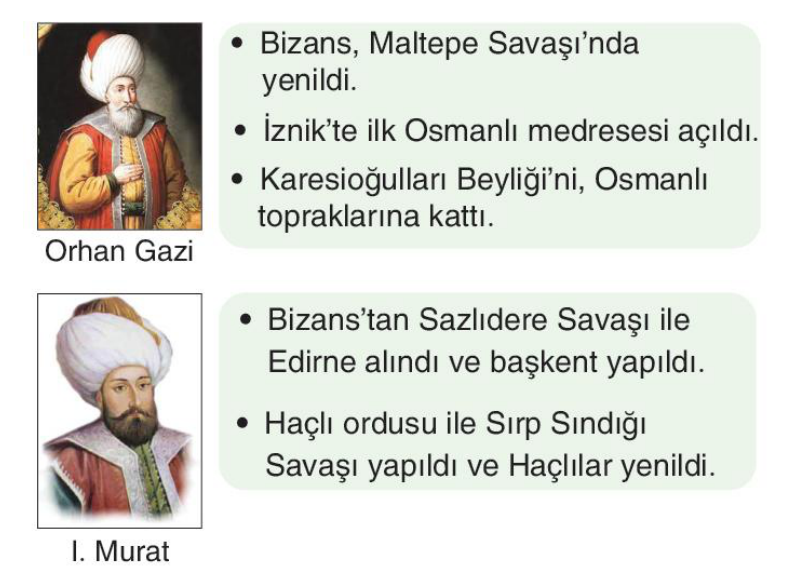 Orhan Gazi

• Bizans, Maltepe Savaşı'nda yenildi.
• İznik'te ilk Osmanlı medresesi açıldı.
• Karesioğulları Beyliği'ni, Osmanlı topraklarına kattı.

I. Murat

• Bizans'tan Sazlıdere Savaşı ile Edirne alındı ve başkent yapıldı.
• Haçlı ordusu ile Sırp Sındığı Savaşı yapıldı ve Haçlılar yenildi.